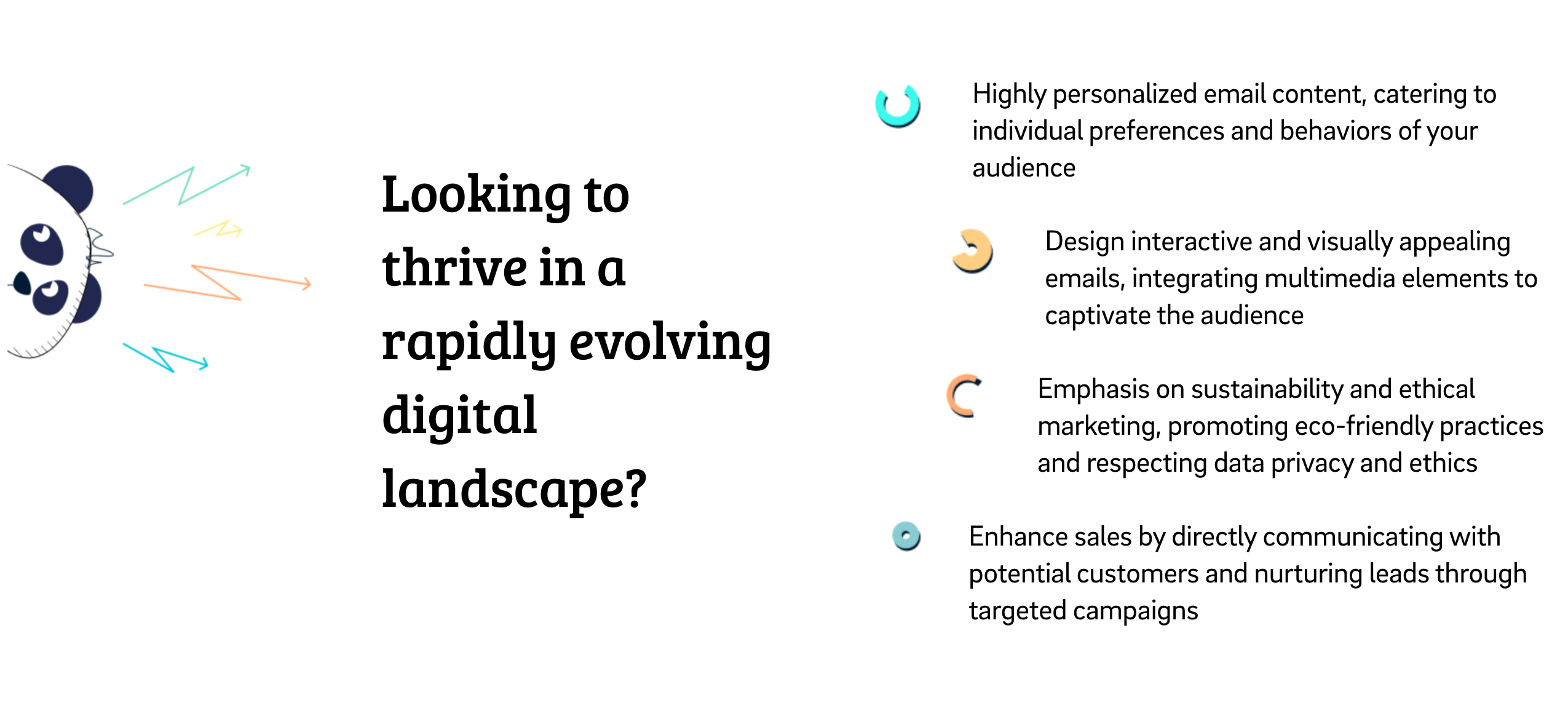 Looking to thrive in a rapidly evolving digital landscape?

Highly personalized email content, catering to individual preferences and behaviors of your audience

Design interactive and visually appealing emails, integrating multimedia elements to captivate the audience

Emphasis on sustainability and ethical marketing, promoting eco-friendly practices and respecting data privacy and ethics

Enhance sales by directly communicating with potential customers and nurturing leads through targeted campaigns